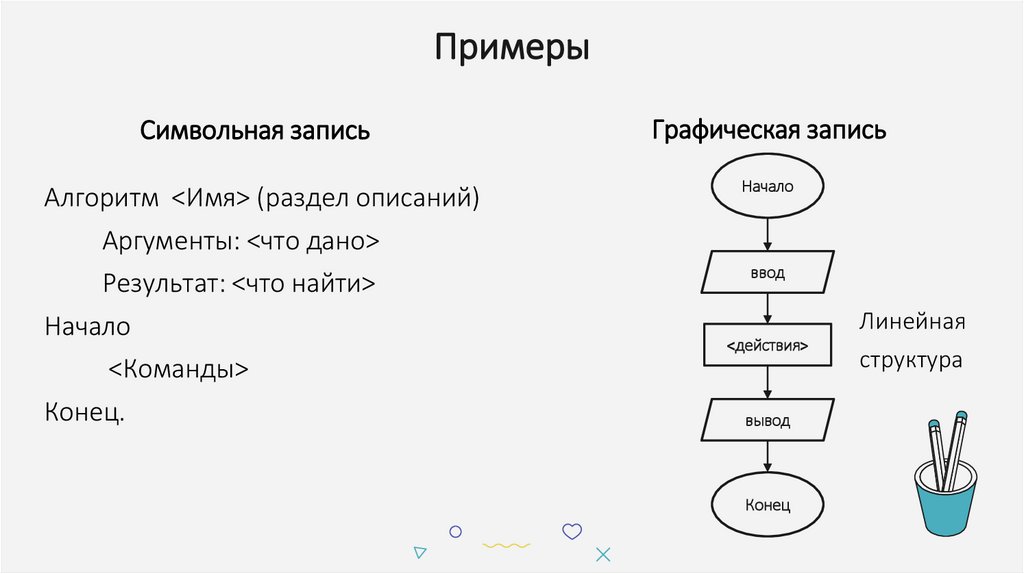 Примеры

Символьная запись

Алгоритм <Имя> (раздел описаний)

Аргументы: <что дано>

Результат: <что найти>

Начало

<Команды>

Конец.

Графическая запись

Начало

ввод

<действия>

вывод

Конец

Линейная структура